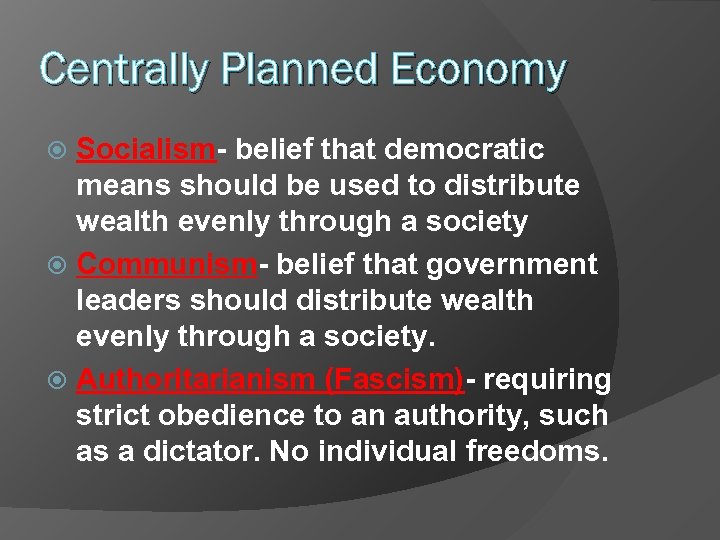 Centrally Planned Economy

Socialism- belief that democratic means should be used to distribute wealth evenly through a society

Communism- belief that government leaders should distribute wealth evenly through a society.

Authoritarianism (Fascism)- requiring strict obedience to an authority, such as a dictator. No individual freedoms.